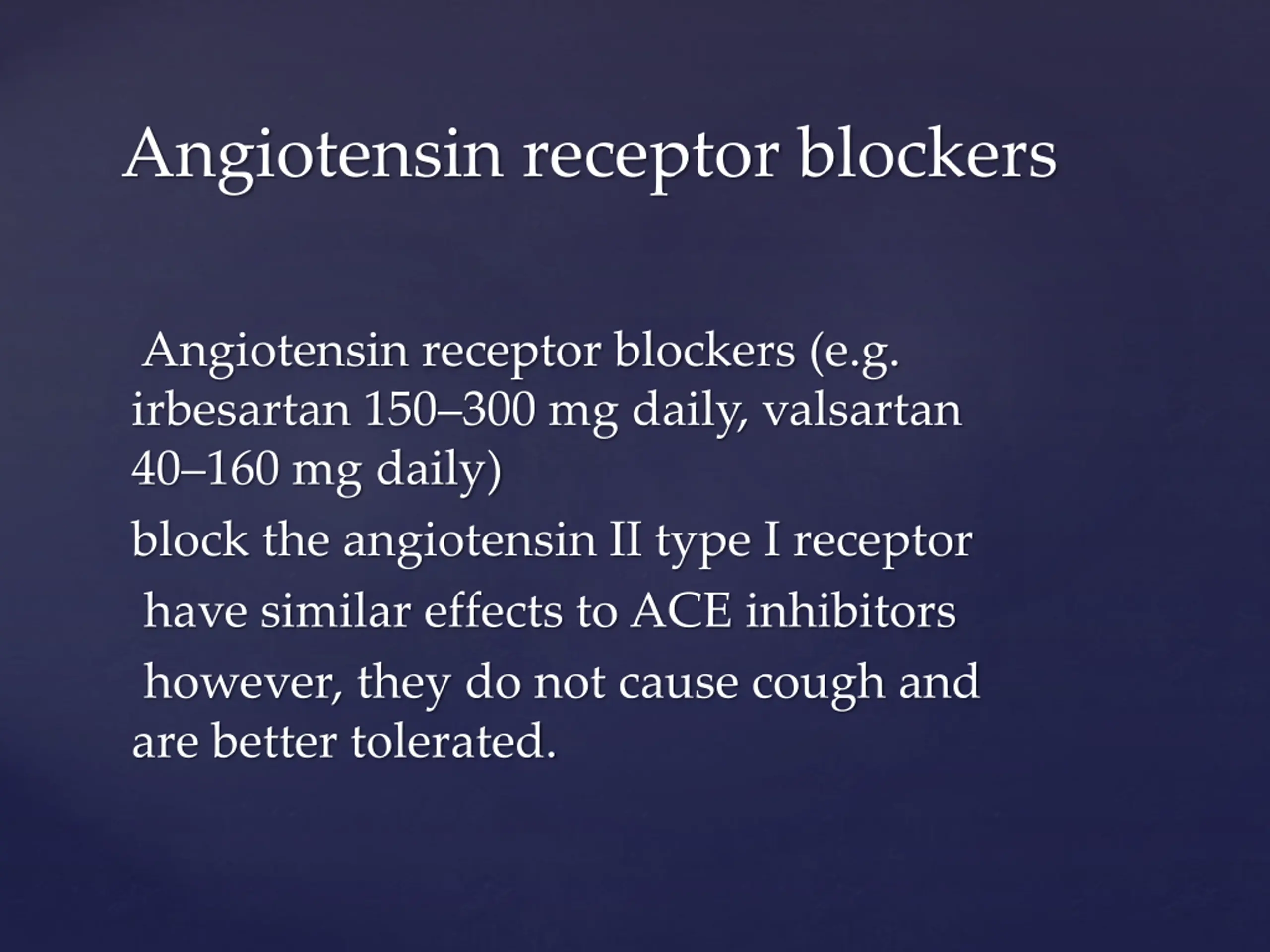 Angiotensin receptor blockers

Angiotensin receptor blockers (e.g. irbesartan 150–300 mg daily, valsartan 40–160 mg daily)

block the angiotensin II type I receptor

have similar effects to ACE inhibitors

however, they do not cause cough and are better tolerated.